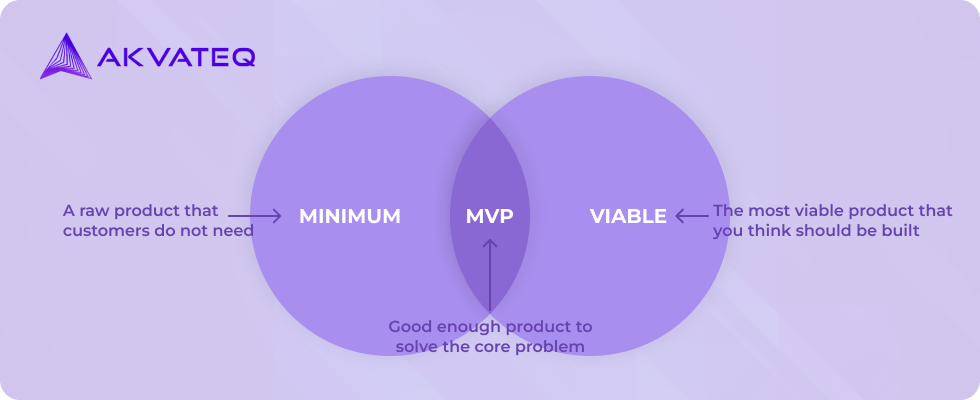 AKVATEQ

A raw product that customers do not need

MINIMUM

MVP

VIABLE

The most viable product that you think should be built

Good enough product to solve the core problem